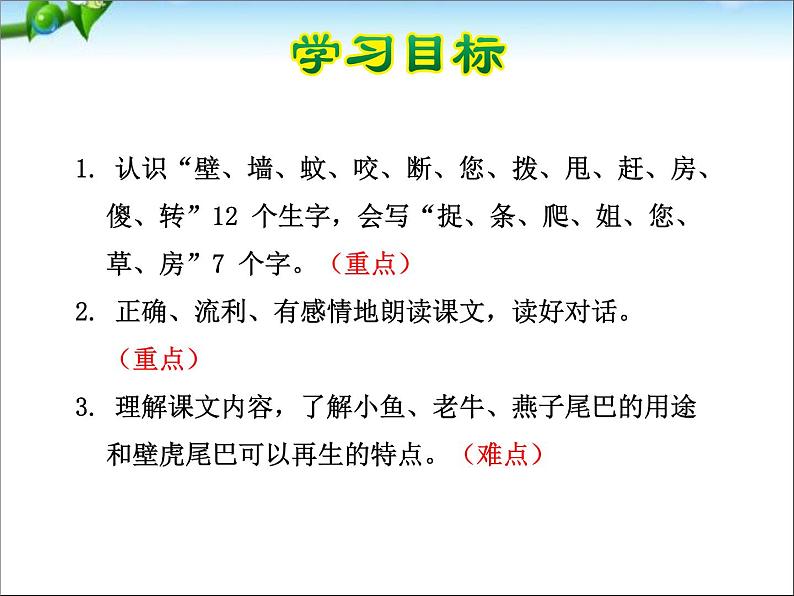 学习目标

1. 认识“壁、墙、蚊、咬、断、您、拨、甩、赶、房、傻、转”12 个生字，会写“捉、条、爬、姐、您、草、房”7 个字。（重点）

2. 正确、流利、有感情地朗读课文，读好对话。（重点）

3. 理解课文内容，了解小鱼、老牛、燕子尾巴的用途和壁虎尾巴可以再生的特点。（难点）